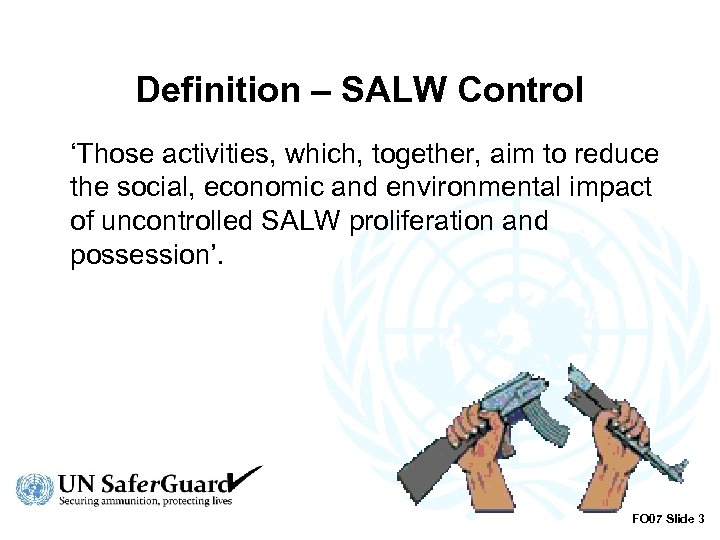 Definition – SALW Control

‘Those activities, which, together, aim to reduce the social, economic and environmental impact of uncontrolled SALW proliferation and possession’.

UN SaferGuard
Securing ammunition, protecting lives

FO07 Slide 3